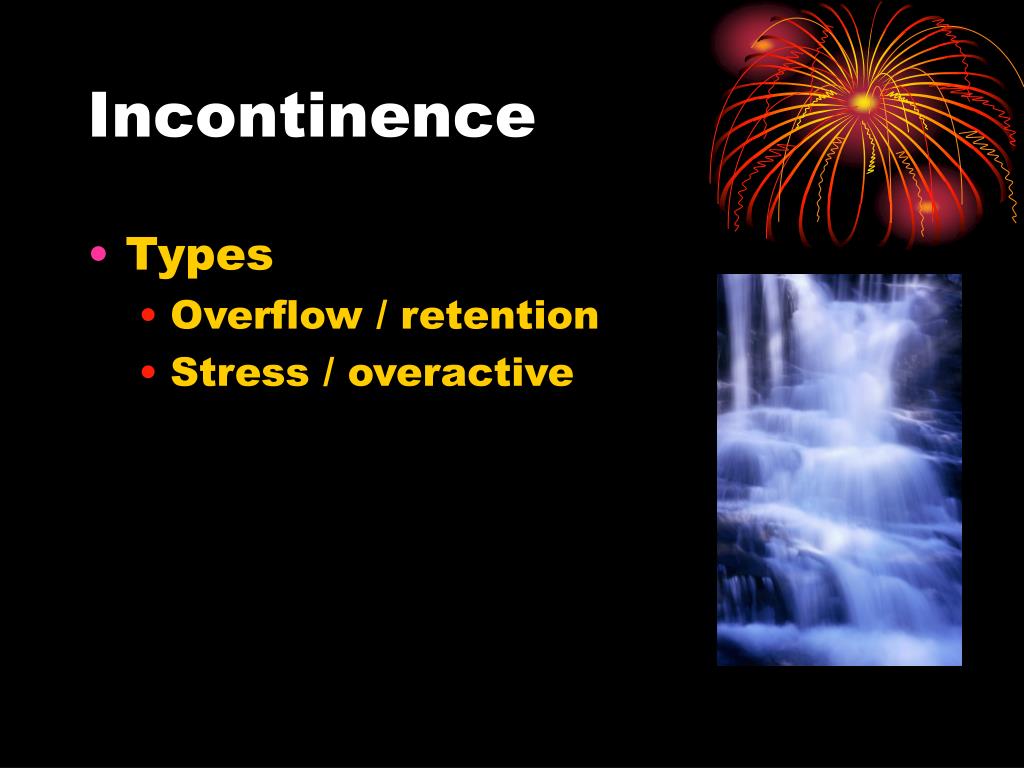 Incontinence

• Types
  • Overflow / retention
  • Stress / overactive